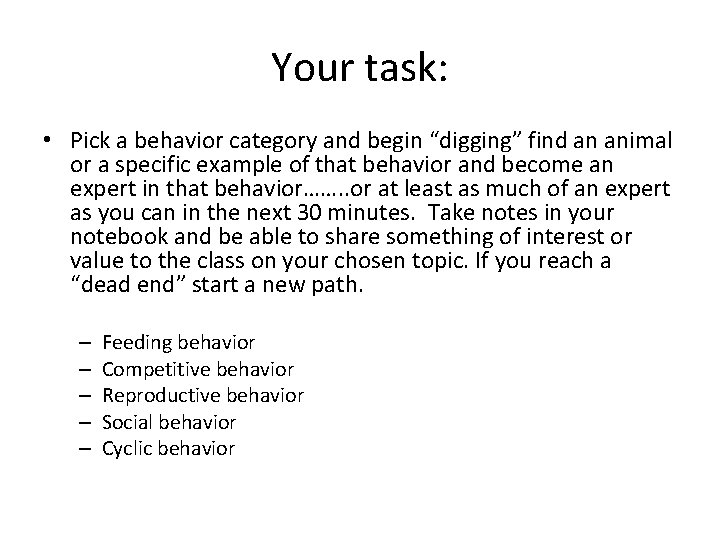 Your task:

• Pick a behavior category and begin “digging” find an animal or a specific example of that behavior and become an expert in that behavior……..or at least as much of an expert as you can in the next 30 minutes. Take notes in your notebook and be able to share something of interest or value to the class on your chosen topic. If you reach a “dead end” start a new path.

– Feeding behavior
– Competitive behavior
– Reproductive behavior
– Social behavior
– Cyclic behavior